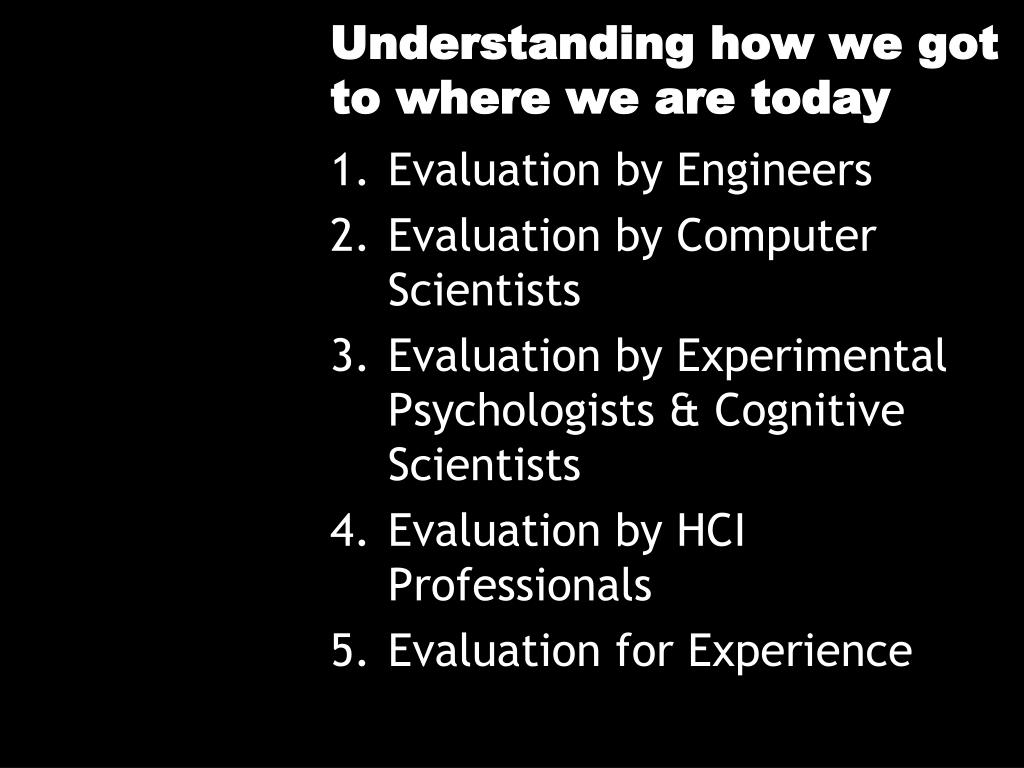 Understanding how we got to where we are today

1. Evaluation by Engineers
2. Evaluation by Computer Scientists
3. Evaluation by Experimental Psychologists & Cognitive Scientists
4. Evaluation by HCI Professionals
5. Evaluation for Experience